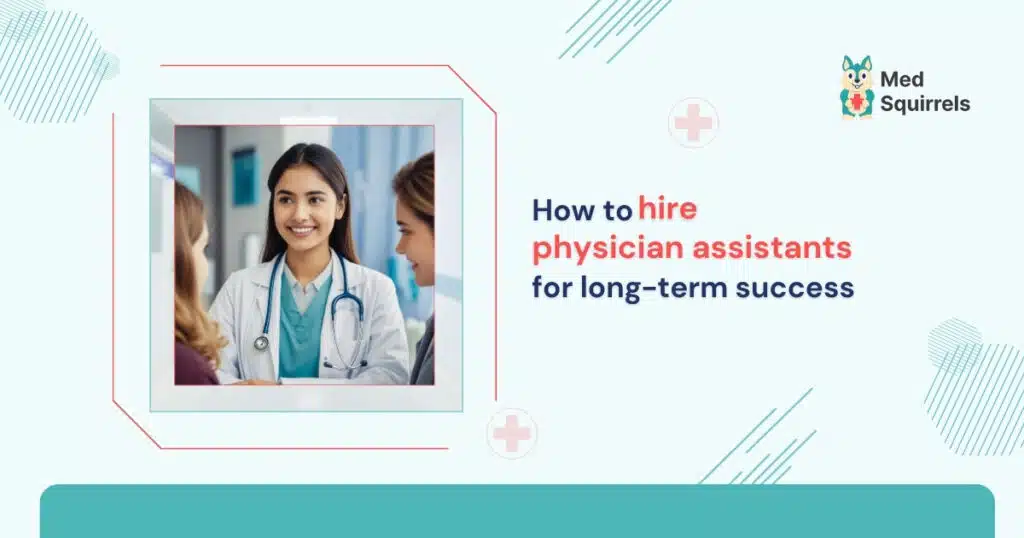 Med Squirrels

How to hire physician assistants for long-term success